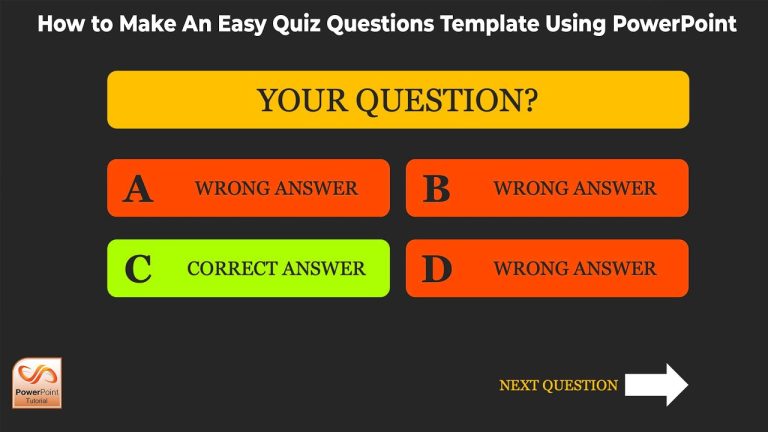 How to Make An Easy Quiz Questions Template Using PowerPoint

YOUR QUESTION?

A WRONG ANSWER

B WRONG ANSWER

C CORRECT ANSWER

D WRONG ANSWER

PowerPoint Tutorial

NEXT QUESTION